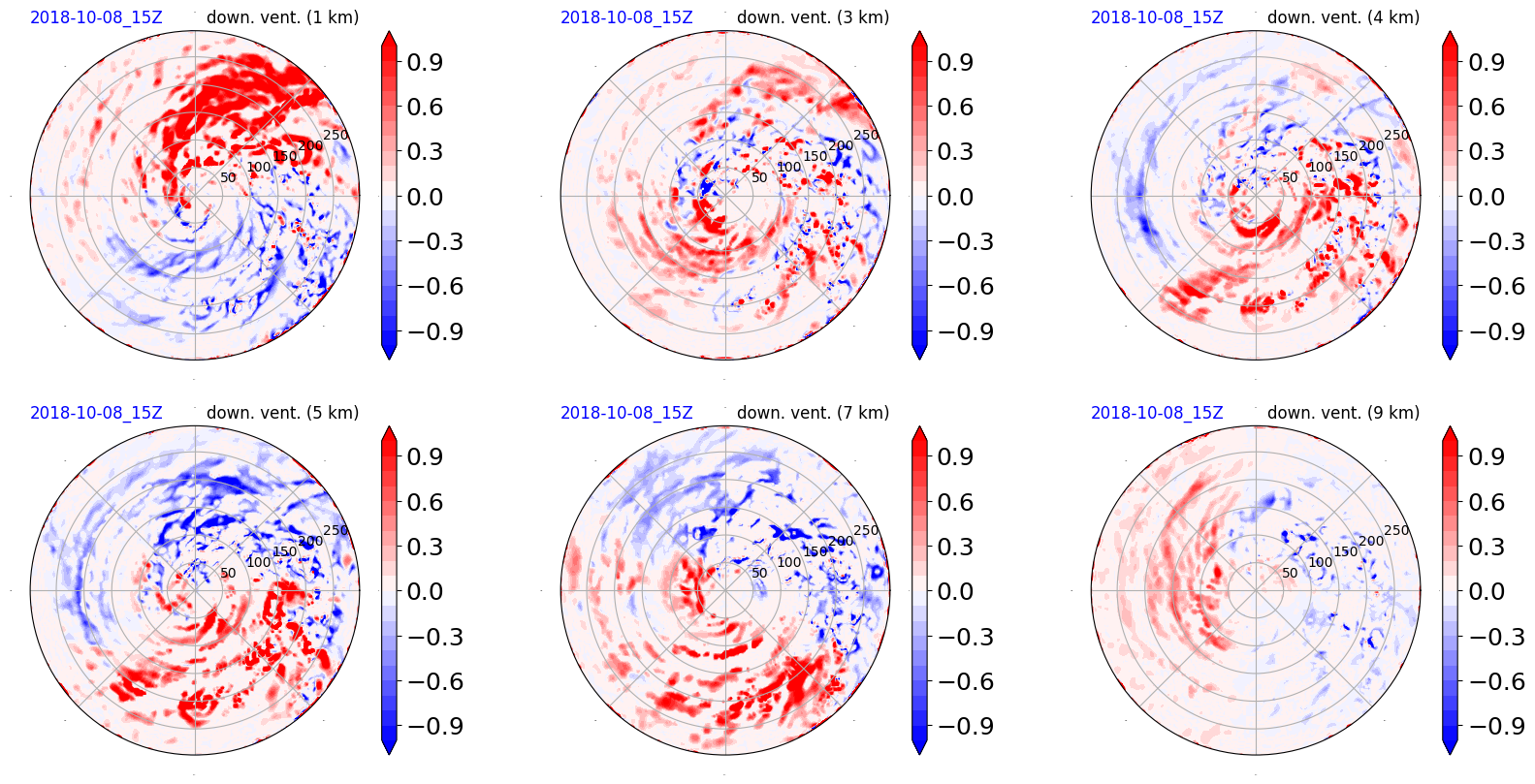 2018-10-08_15Z down. vent. (1 km)

50 100 150 200 250

0.9 0.6 0.3 0.0 −0.3 −0.6 −0.9

2018-10-08_15Z down. vent. (3 km)

50 100 150 200 250

0.9 0.6 0.3 0.0 −0.3 −0.6 −0.9

2018-10-08_15Z down. vent. (4 km)

50 100 150 200 250

0.9 0.6 0.3 0.0 −0.3 −0.6 −0.9

2018-10-08_15Z down. vent. (5 km)

50 100 150 200 250

0.9 0.6 0.3 0.0 −0.3 −0.6 −0.9

2018-10-08_15Z down. vent. (7 km)

50 100 150 200 250

0.9 0.6 0.3 0.0 −0.3 −0.6 −0.9

2018-10-08_15Z down. vent. (9 km)

50 100 150 200 250

0.9 0.6 0.3 0.0 −0.3 −0.6 −0.9